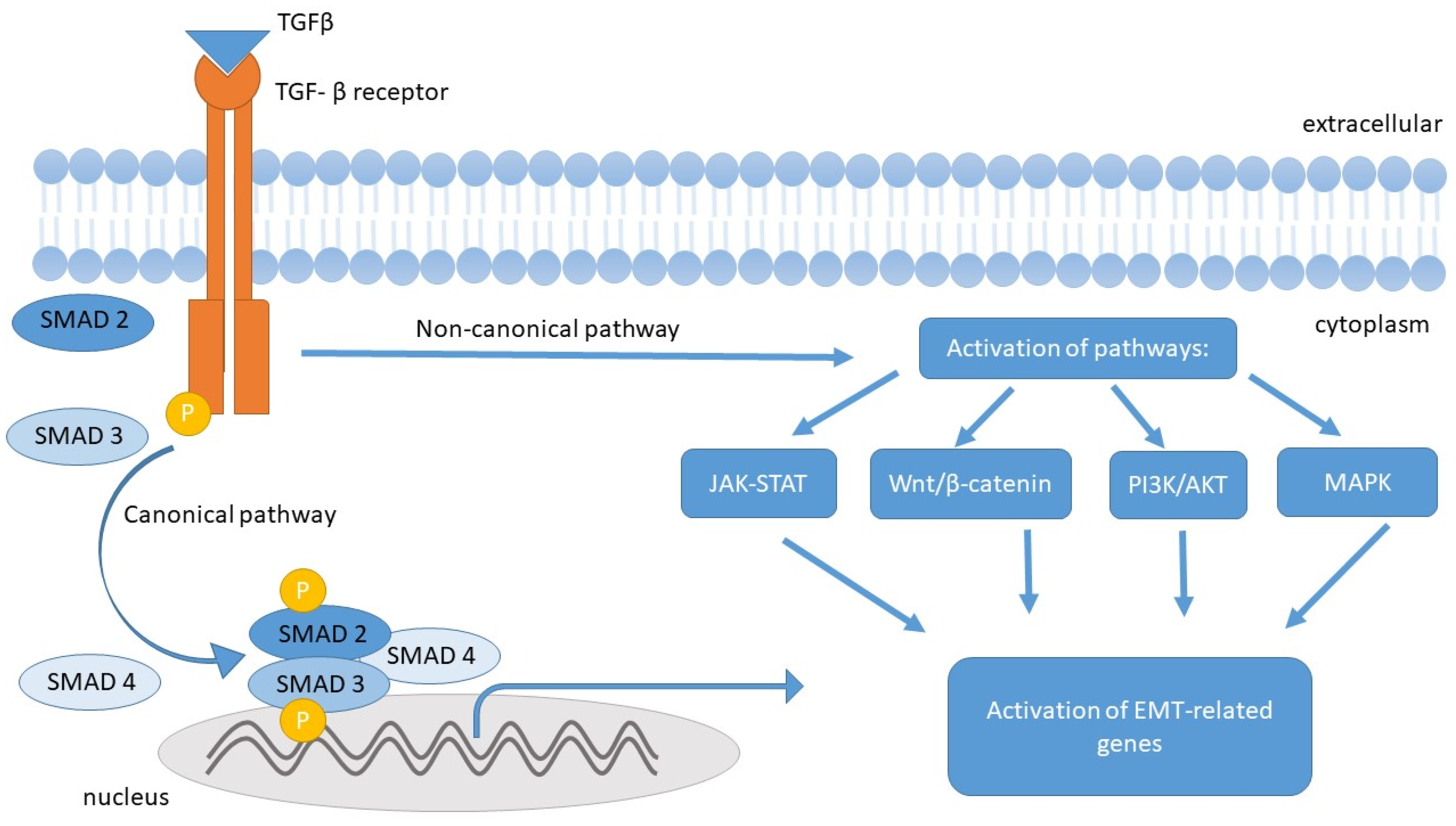 TGFβ

TGF- β receptor

extracellular

SMAD 2

Non-canonical pathway

Activation of pathways:

cytoplasm

P

SMAD 3

JAK-STAT

Wnt/β-catenin

PI3K/AKT

MAPK

Canonical pathway

P

SMAD 2

SMAD 4

SMAD 4

SMAD 3

P

Activation of EMT-related genes

nucleus